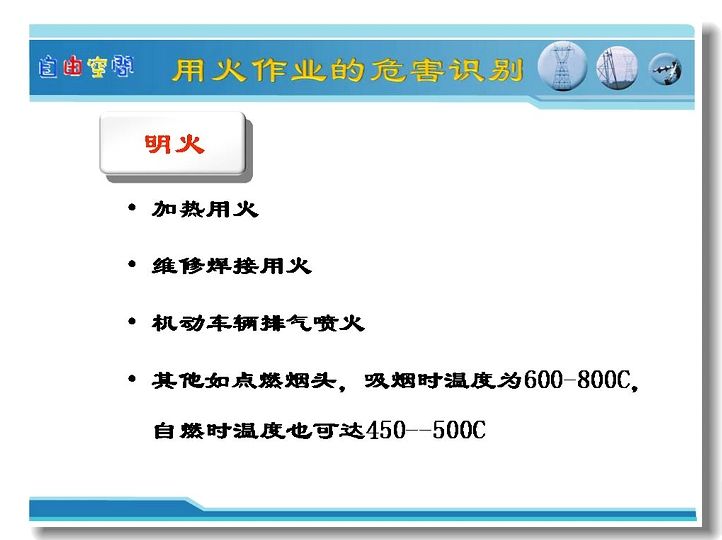 自由空间

用火作业的危害识别

明火

• 加热用火

• 维修焊接用火

• 机动车辆排气喷火

• 其他如点燃烟头，吸烟时温度为600-800C，自燃时温度也可达450--500C